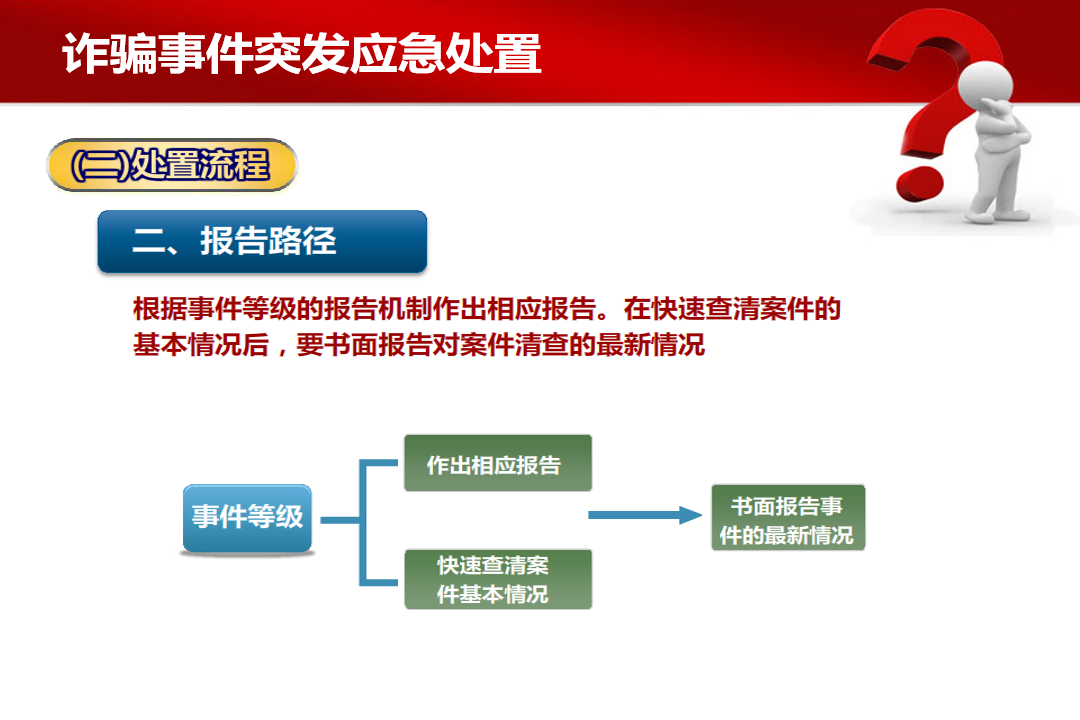 诈骗事件突发应急处置

(二)处置流程

二、报告路径

根据事件等级的报告机制作出相应报告。在快速查清案件的基本情况后，要书面报告对案件清查的最新情况

事件等级

作出相应报告

快速查清案件基本情况

书面报告事件的最新情况